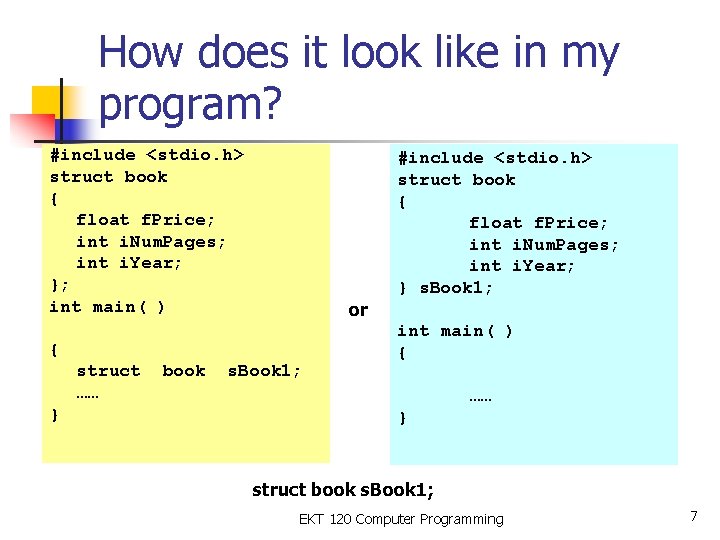 How does it look like in my program?

#include <stdio.h>
struct book
{
float fPrice;
int iNumPages;
int iYear;
};
int main( )

{
struct book sBook1;
……
}

or

#include <stdio.h>
struct book
{
float fPrice;
int iNumPages;
int iYear;
} sBook1;

int main( )
{

……
}

struct book sBook1;

EKT 120 Computer Programming

7